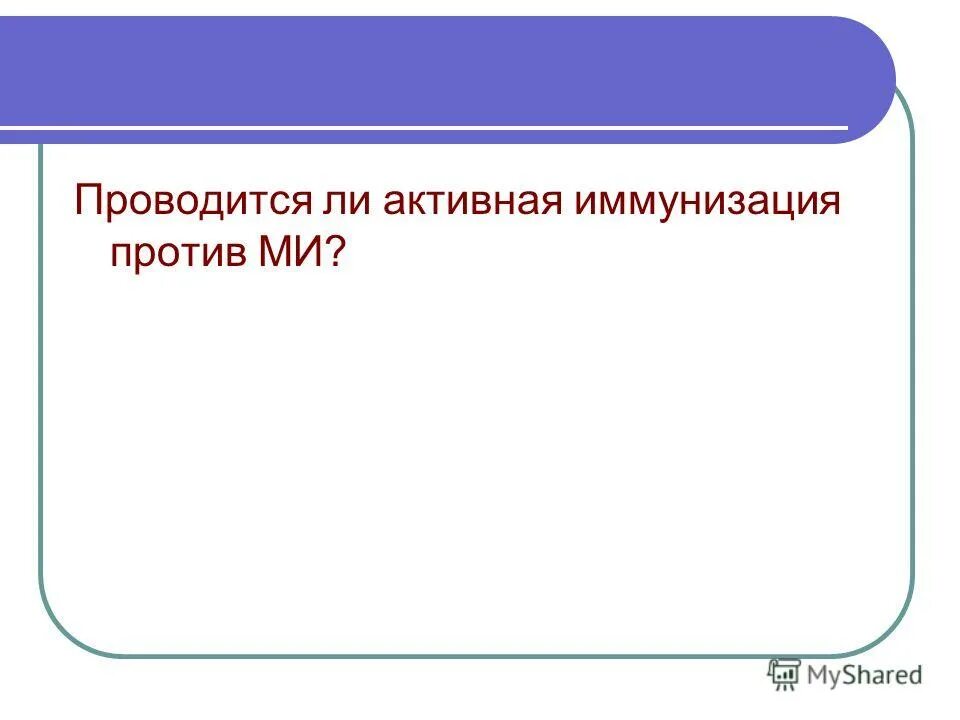 Проводится ли активная иммунизация против МИ?

MyShared